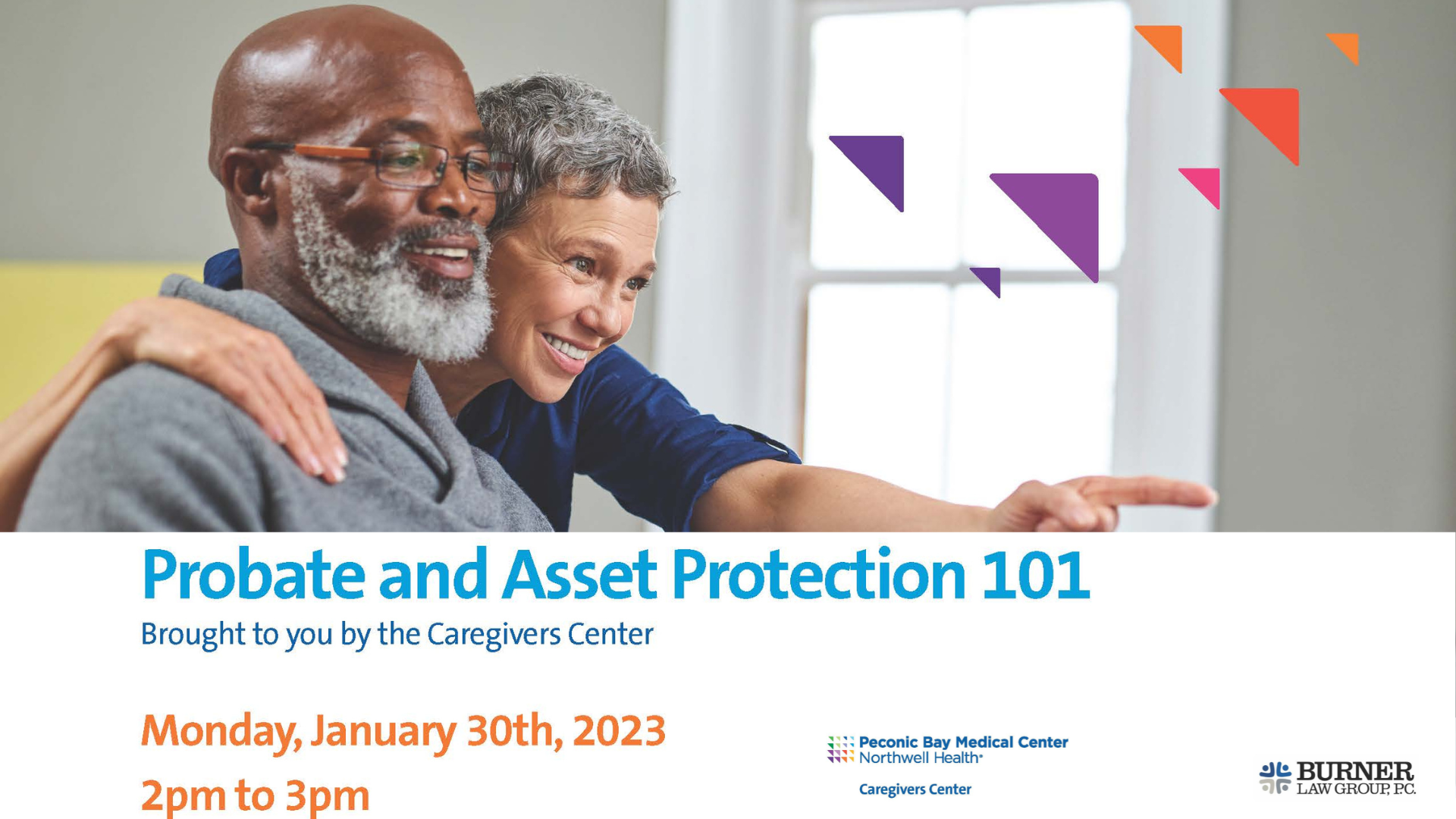 Probate and Asset Protection 101

Brought to you by the Caregivers Center

Monday, January 30th, 2023

2pm to 3pm

Peconic Bay Medical Center
Northwell Health

Caregivers Center

BURNER
LAW GROUP, P.C.